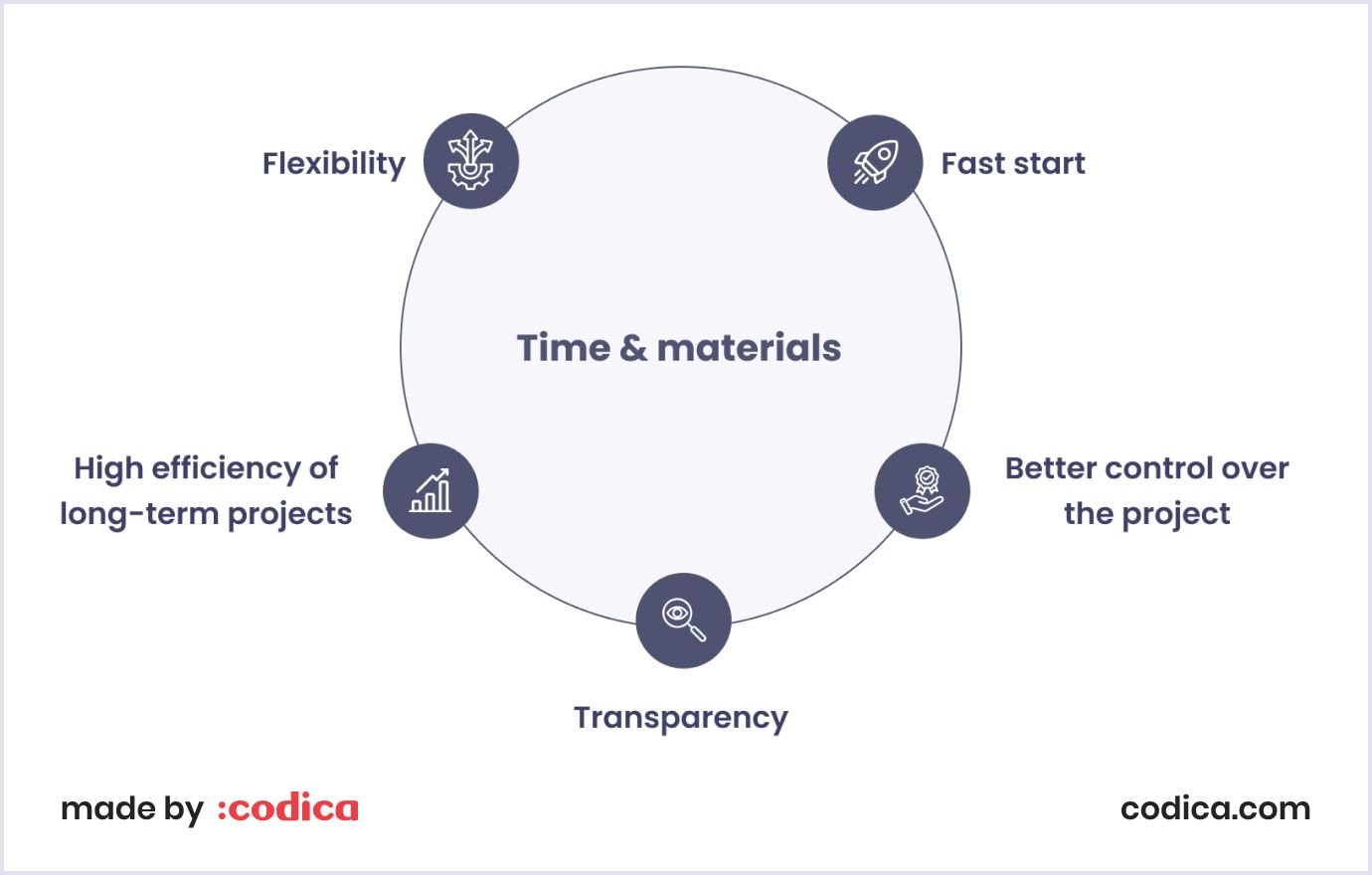 Flexibility

Fast start

Time & materials

High efficiency of long-term projects

Better control over the project

Transparency

made by :codica

codica.com